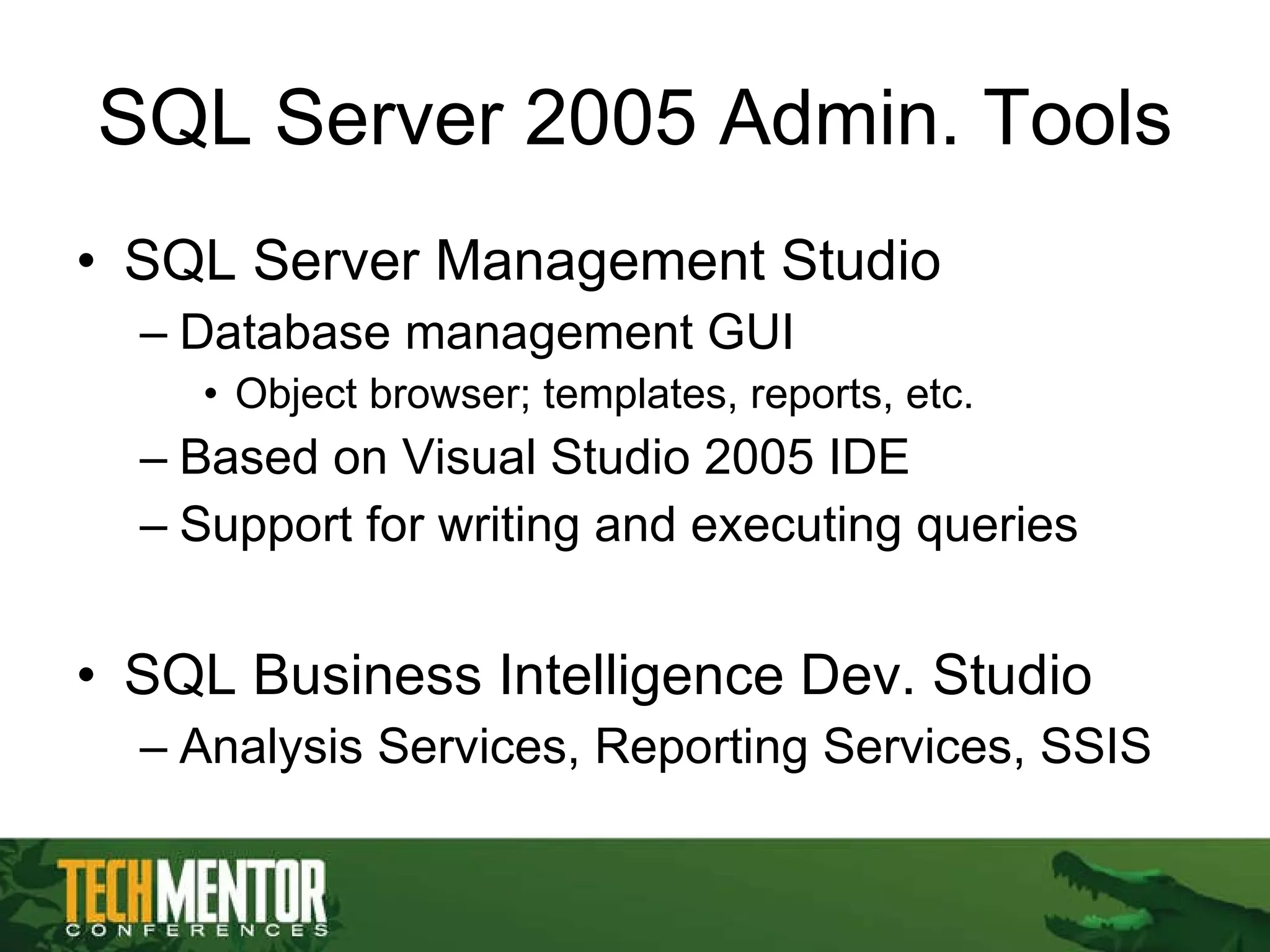 SQL Server 2005 Admin. Tools

• SQL Server Management Studio
– Database management GUI
• Object browser; templates, reports, etc.
– Based on Visual Studio 2005 IDE
– Support for writing and executing queries

• SQL Business Intelligence Dev. Studio
– Analysis Services, Reporting Services, SSIS

TECHMENTOR
CONFERENCES